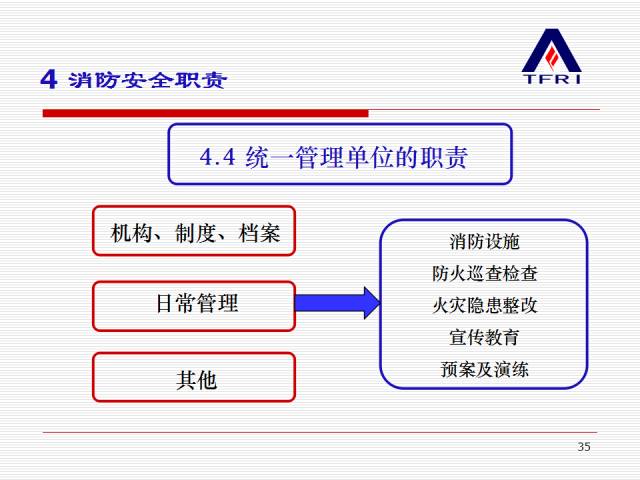 4 消防安全职责

TFRI

4.4 统一管理单位的职责

机构、制度、档案

日常管理

其他

消防设施
防火巡查检查
火灾隐患整改
宣传教育
预案及演练

35